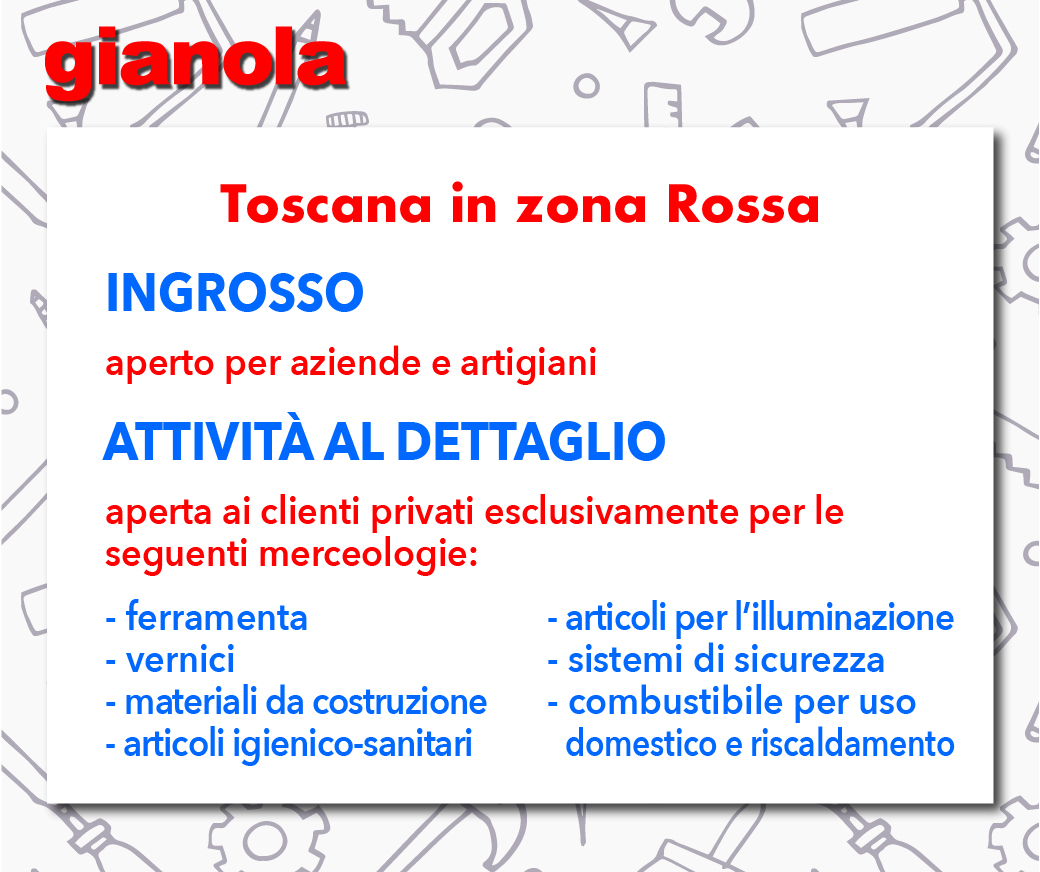 gianola

Toscana in zona Rossa

INGROSSO

aperto per aziende e artigiani

ATTIVITÀ AL DETTAGLIO

aperta ai clienti privati esclusivamente per le seguenti merceologie:

- ferramenta
- vernici
- materiali da costruzione
- articoli igienico-sanitari

- articoli per l'illuminazione
- sistemi di sicurezza
- combustibile per uso domestico e riscaldamento